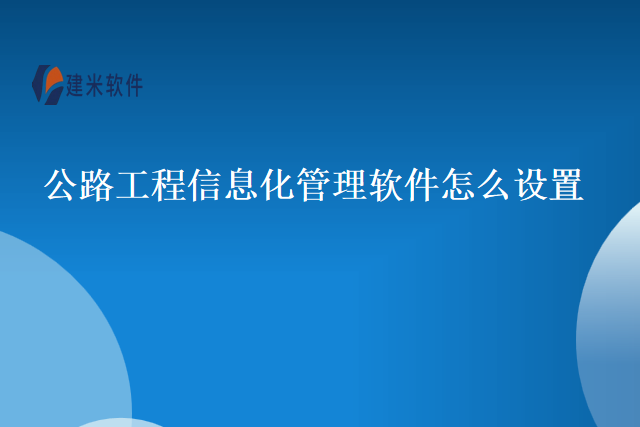 建米软件

公路工程信息化管理软件怎么设置